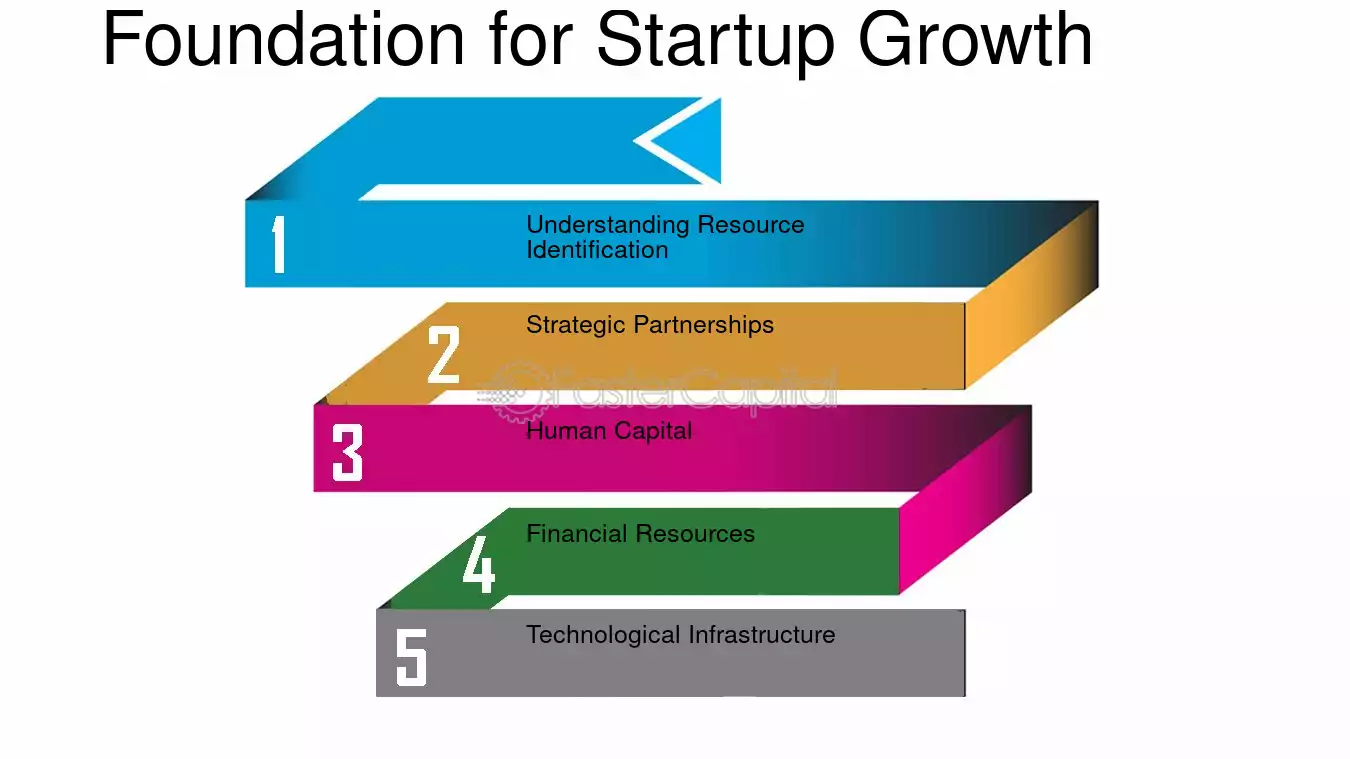 Foundation for Startup Growth

1
Understanding Resource Identification

2
Strategic Partnerships

FasterCapital

3
Human Capital

4
Financial Resources

5
Technological Infrastructure